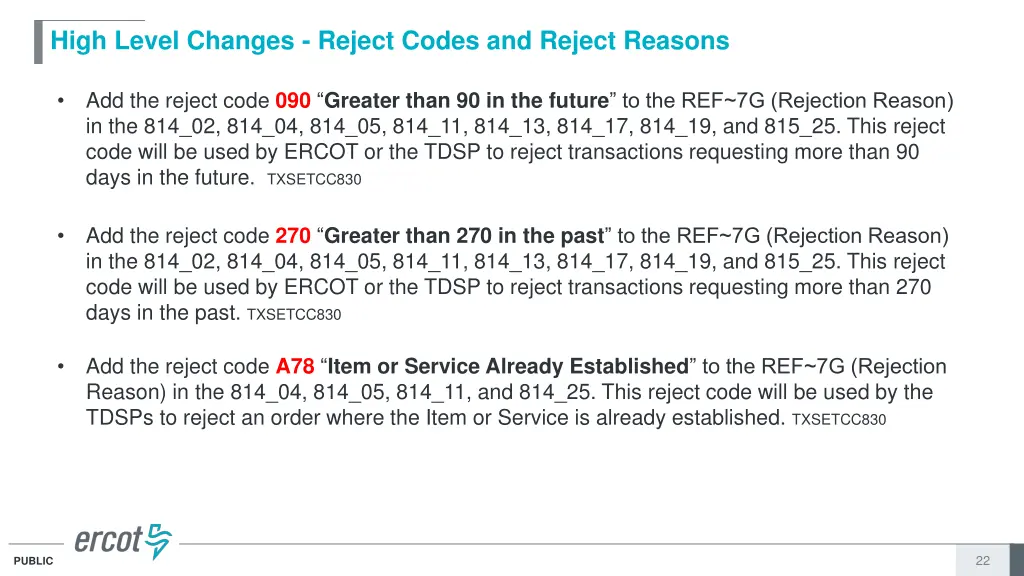 High Level Changes - Reject Codes and Reject Reasons

• Add the reject code 090 “Greater than 90 in the future” to the REF~7G (Rejection Reason) in the 814_02, 814_04, 814_05, 814_11, 814_13, 814_17, 814_19, and 815_25. This reject code will be used by ERCOT or the TDSP to reject transactions requesting more than 90 days in the future. TXSETCC830

• Add the reject code 270 “Greater than 270 in the past” to the REF~7G (Rejection Reason) in the 814_02, 814_04, 814_05, 814_11, 814_13, 814_17, 814_19, and 815_25. This reject code will be used by ERCOT or the TDSP to reject transactions requesting more than 270 days in the past. TXSETCC830

• Add the reject code A78 “Item or Service Already Established” to the REF~7G (Rejection Reason) in the 814_04, 814_05, 814_11, and 814_25. This reject code will be used by the TDSPs to reject an order where the Item or Service is already established. TXSETCC830

ercot

PUBLIC

22